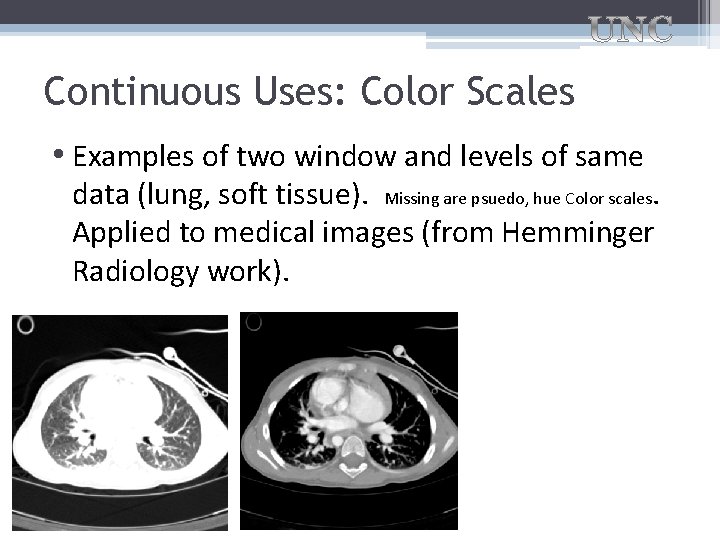 UNC

Continuous Uses: Color Scales

• Examples of two window and levels of same data (lung, soft tissue). Missing are psuedo, hue Color scales. Applied to medical images (from Hemminger Radiology work).